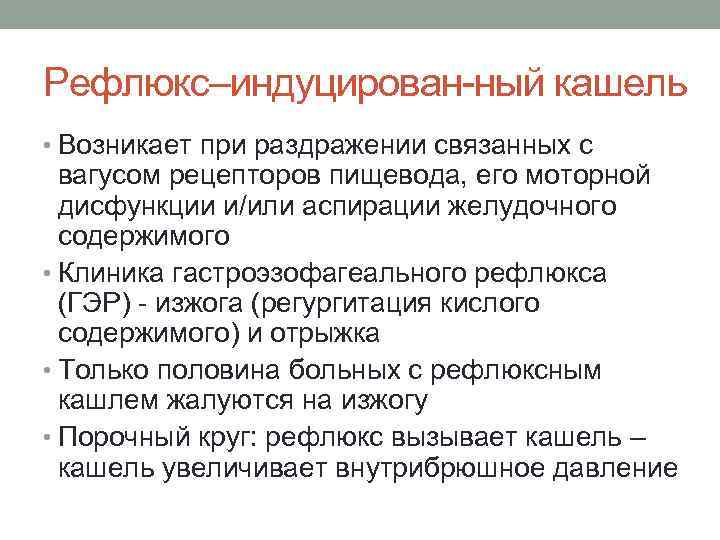 Рефлюкс–индуцирован-ный кашель

• Возникает при раздражении связанных с вагусом рецепторов пищевода, его моторной дисфункции и/или аспирации желудочного содержимого

• Клиника гастроэзофагеального рефлюкса (ГЭР) - изжога (регургитация кислого содержимого) и отрыжка

• Только половина больных с рефлюксным кашлем жалуются на изжогу

• Порочный круг: рефлюкс вызывает кашель – кашель увеличивает внутрибрюшное давление